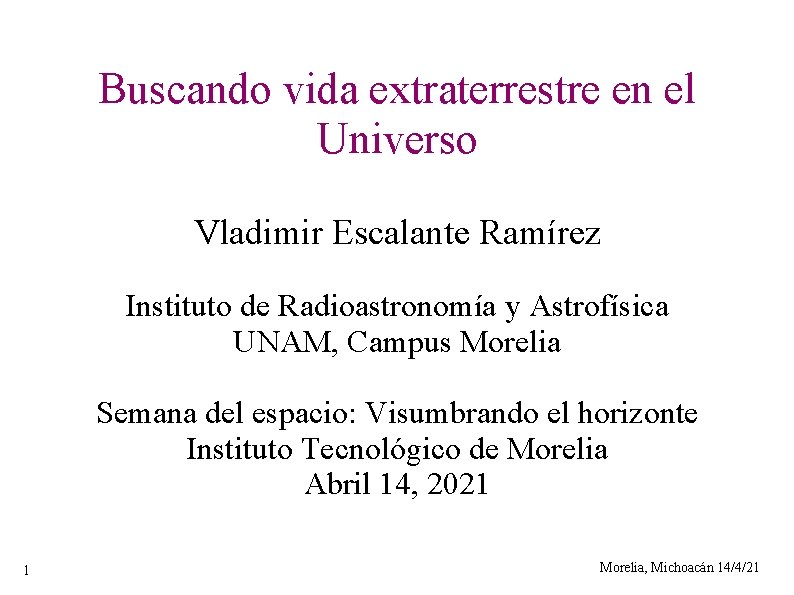 Buscando vida extraterrestre en el Universo

Vladimir Escalante Ramírez

Instituto de Radioastronomía y Astrofísica
UNAM, Campus Morelia

Semana del espacio: Visumbrando el horizonte
Instituto Tecnológico de Morelia
Abril 14, 2021

1

Morelia, Michoacán 14/4/21